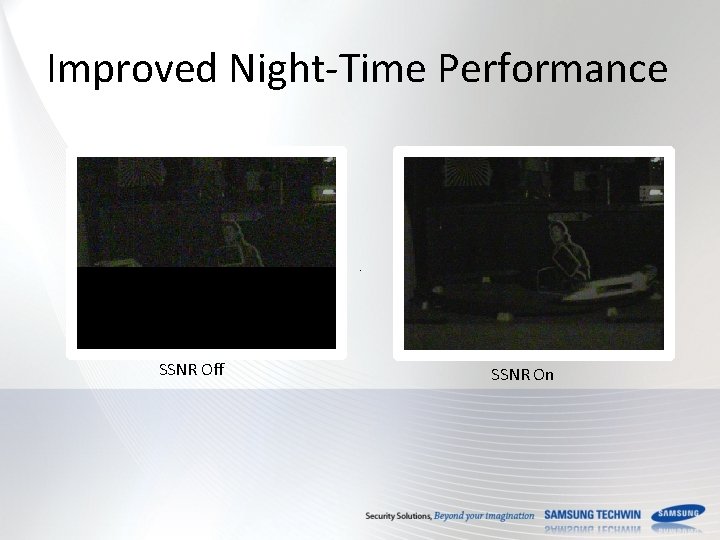 Improved Night-Time Performance

SSNR Off

SSNR On

Security Solutions, Beyond your imagination SAMSUNG TECHWIN SAMSUNG